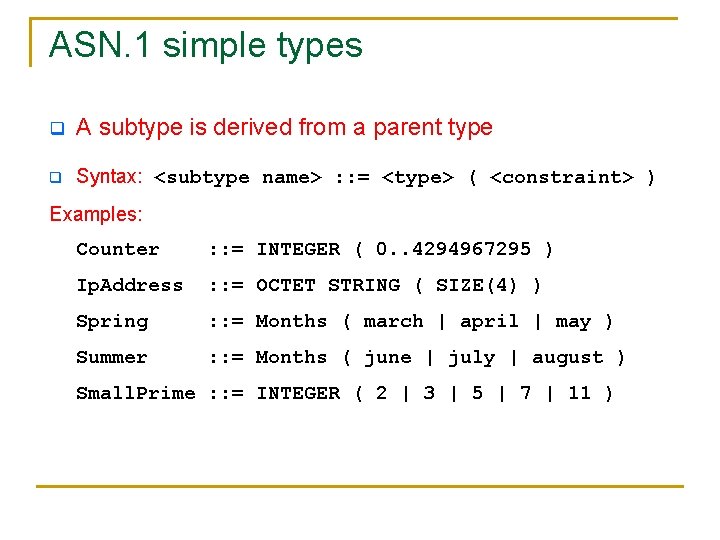 ASN.1 simple types

A subtype is derived from a parent type

Syntax: <subtype name> ::= <type> ( <constraint> )

Examples:

Counter ::= INTEGER ( 0..4294967295 )

IpAddress ::= OCTET STRING ( SIZE(4) )

Spring ::= Months ( march | april | may )

Summer ::= Months ( june | july | august )

SmallPrime ::= INTEGER ( 2 | 3 | 5 | 7 | 11 )